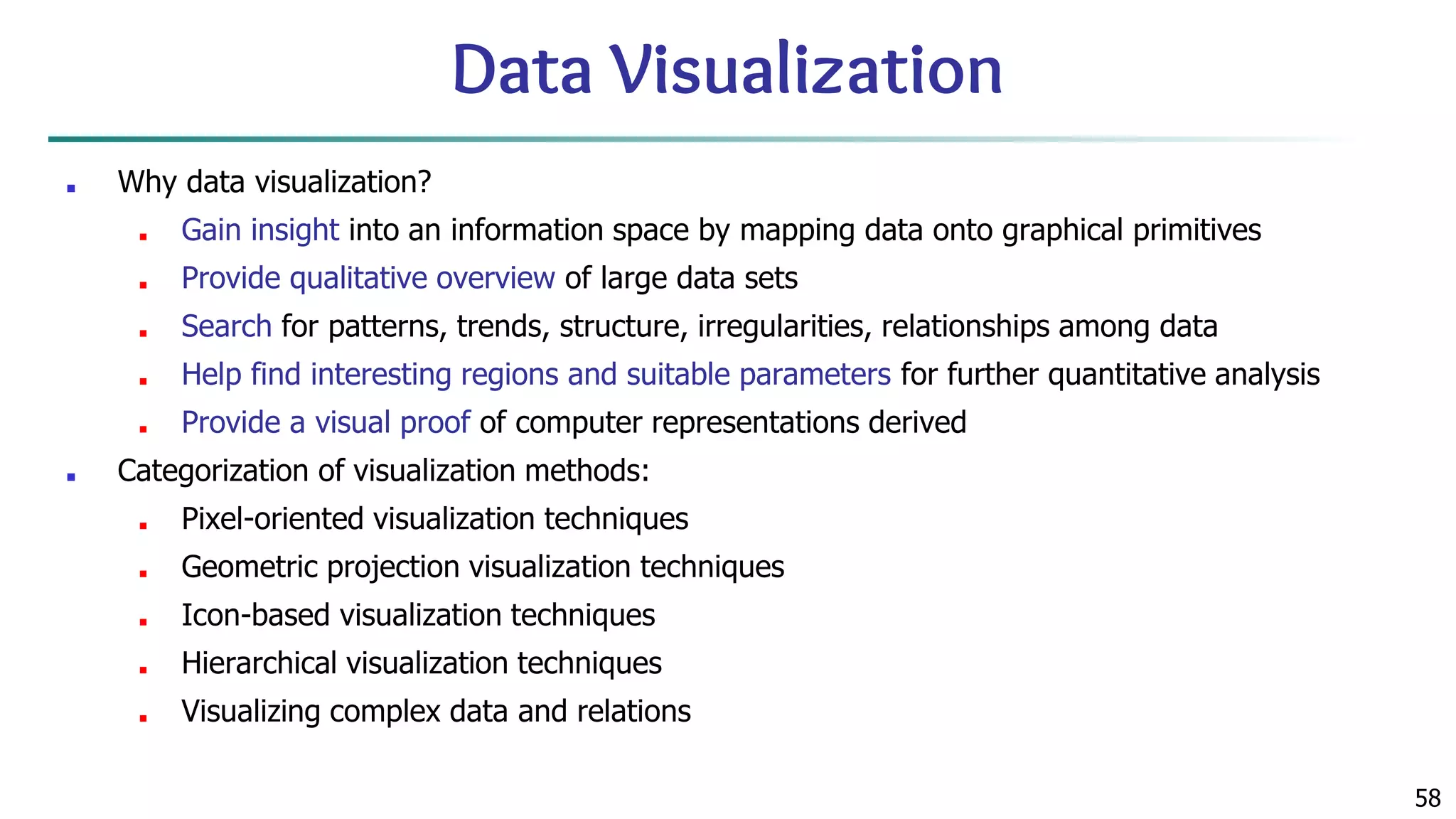 Data Visualization

- Why data visualization?
  - Gain insight into an information space by mapping data onto graphical primitives
  - Provide qualitative overview of large data sets
  - Search for patterns, trends, structure, irregularities, relationships among data
  - Help find interesting regions and suitable parameters for further quantitative analysis
  - Provide a visual proof of computer representations derived
- Categorization of visualization methods:
  - Pixel-oriented visualization techniques
  - Geometric projection visualization techniques
  - Icon-based visualization techniques
  - Hierarchical visualization techniques
  - Visualizing complex data and relations

58